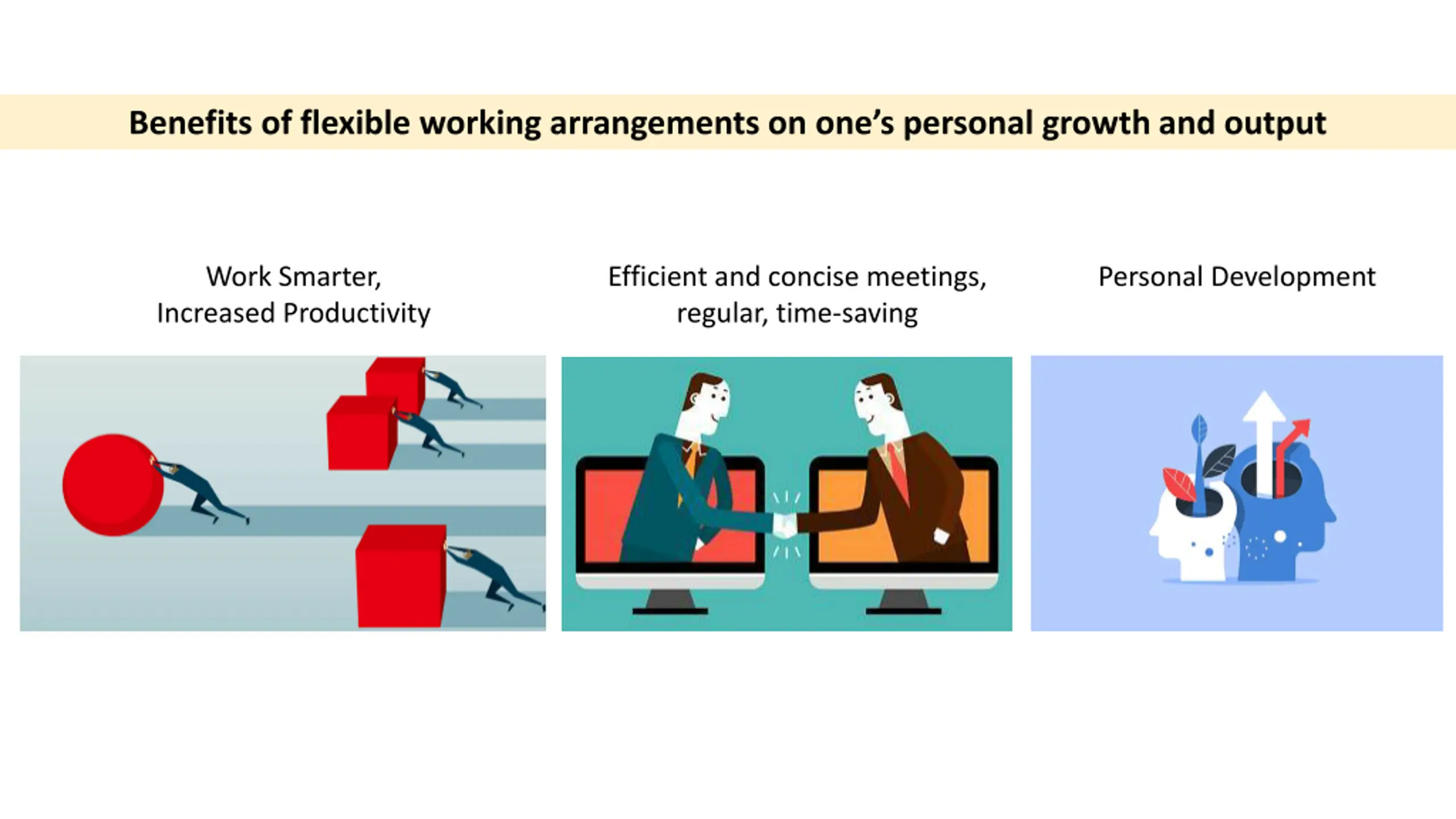 Benefits of flexible working arrangements on one's personal growth and output

Work Smarter,
Increased Productivity

Efficient and concise meetings,
regular, time-saving

Personal Development